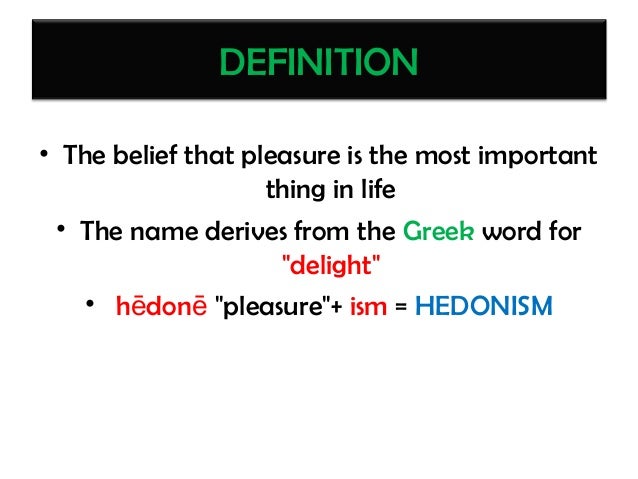 DEFINITION

• The belief that pleasure is the most important thing in life

• The name derives from the Greek word for "delight"

• hēdonē "pleasure"+ ism = HEDONISM